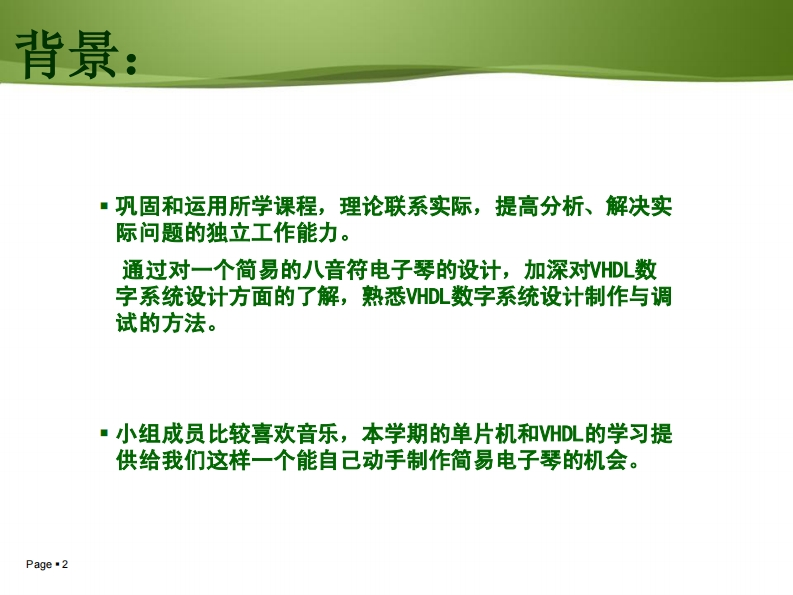 背景：

▪ 巩固和运用所学课程，理论联系实际，提高分析、解决实际问题的独立工作能力。

通过对一个简易的八音符电子琴的设计，加深对VHDL数字系统设计方面的了解，熟悉VHDL数字系统设计制作与调试的方法。

▪ 小组成员比较喜欢音乐，本学期的单片机和VHDL的学习提供给我们这样一个能自己动手制作简易电子琴的机会。

Page ▪ 2